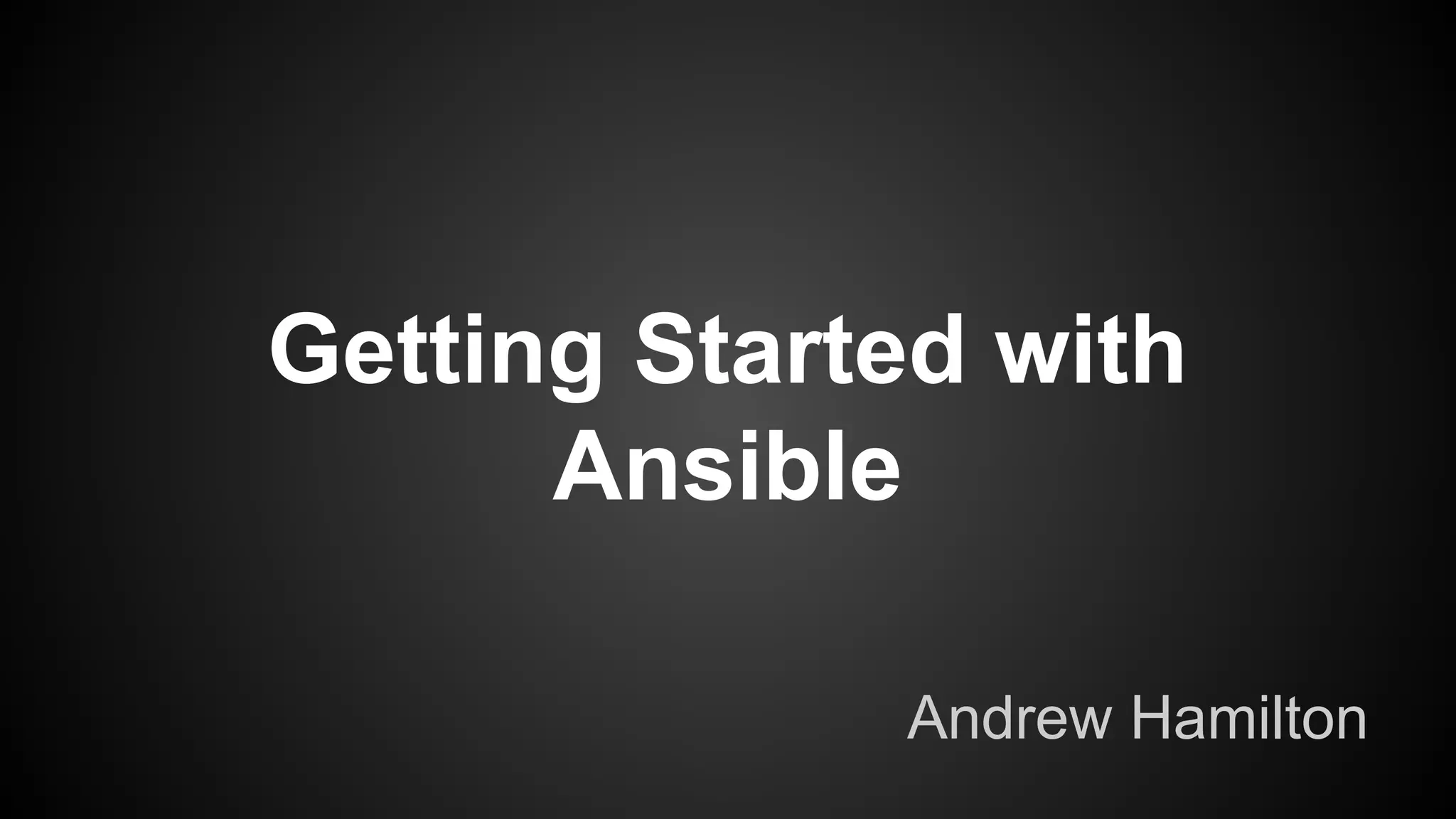 Getting Started with Ansible

Andrew Hamilton